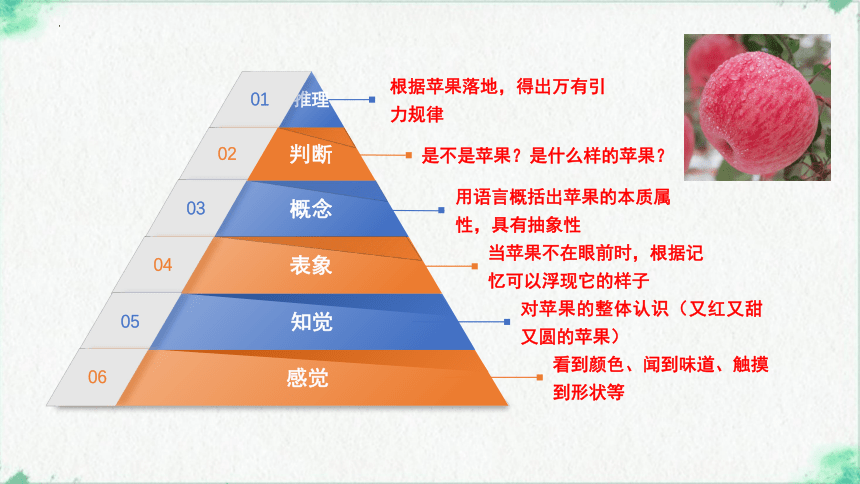 01 推理
根据苹果落地，得出万有引力规律

02 判断
是不是苹果？是什么样的苹果？

03 概念
用语言概括出苹果的本质属性，具有抽象性

04 表象
当苹果不在眼前时，根据记忆可以浮现它的样子

05 知觉
对苹果的整体认识（又红又甜又圆的苹果）

06 感觉
看到颜色、闻到味道、触摸到形状等